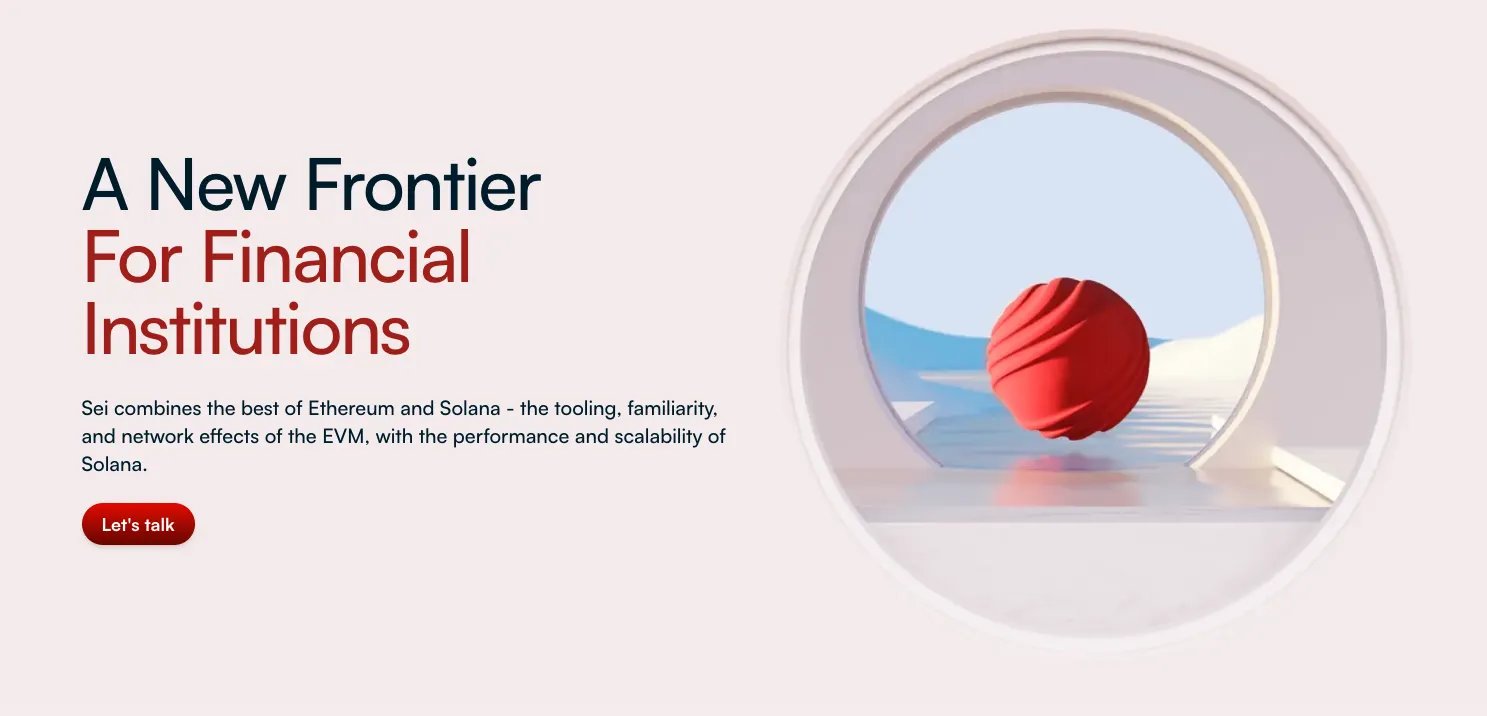 A New Frontier
For Financial Institutions

Sei combines the best of Ethereum and Solana - the tooling, familiarity, and network effects of the EVM, with the performance and scalability of Solana.

Let's talk